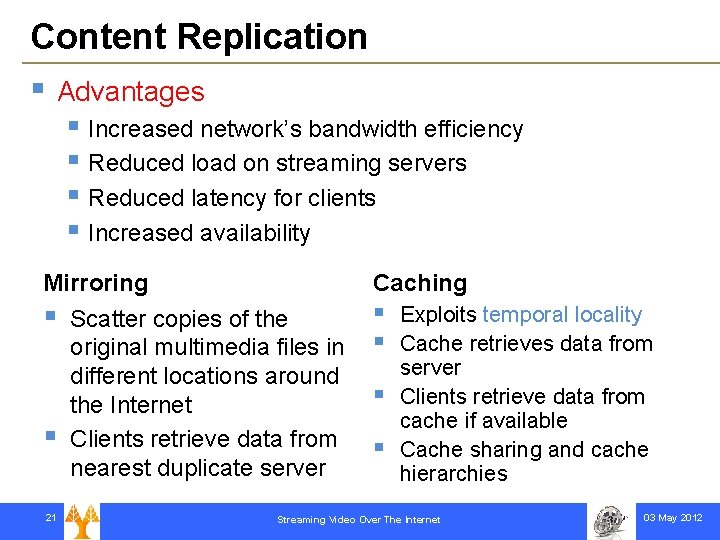 Content Replication

- Advantages
  - Increased network's bandwidth efficiency
  - Reduced load on streaming servers
  - Reduced latency for clients
  - Increased availability

Mirroring

- Scatter copies of the original multimedia files in different locations around the Internet
- Clients retrieve data from nearest duplicate server

Caching

- Exploits temporal locality
- Cache retrieves data from server
- Clients retrieve data from cache if available
- Cache sharing and cache hierarchies

21 Streaming Video Over The Internet 03 May 2012